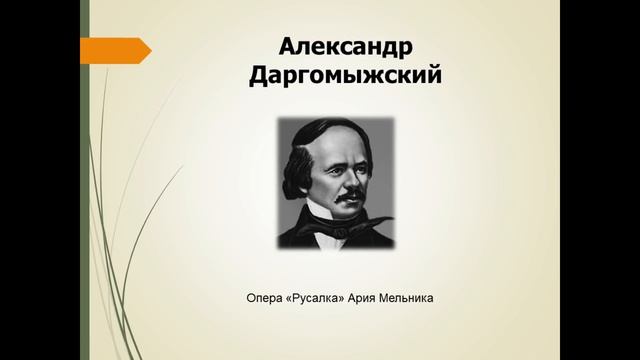 Александр Даргомыжский

Опера «Русалка» Ария Мельника